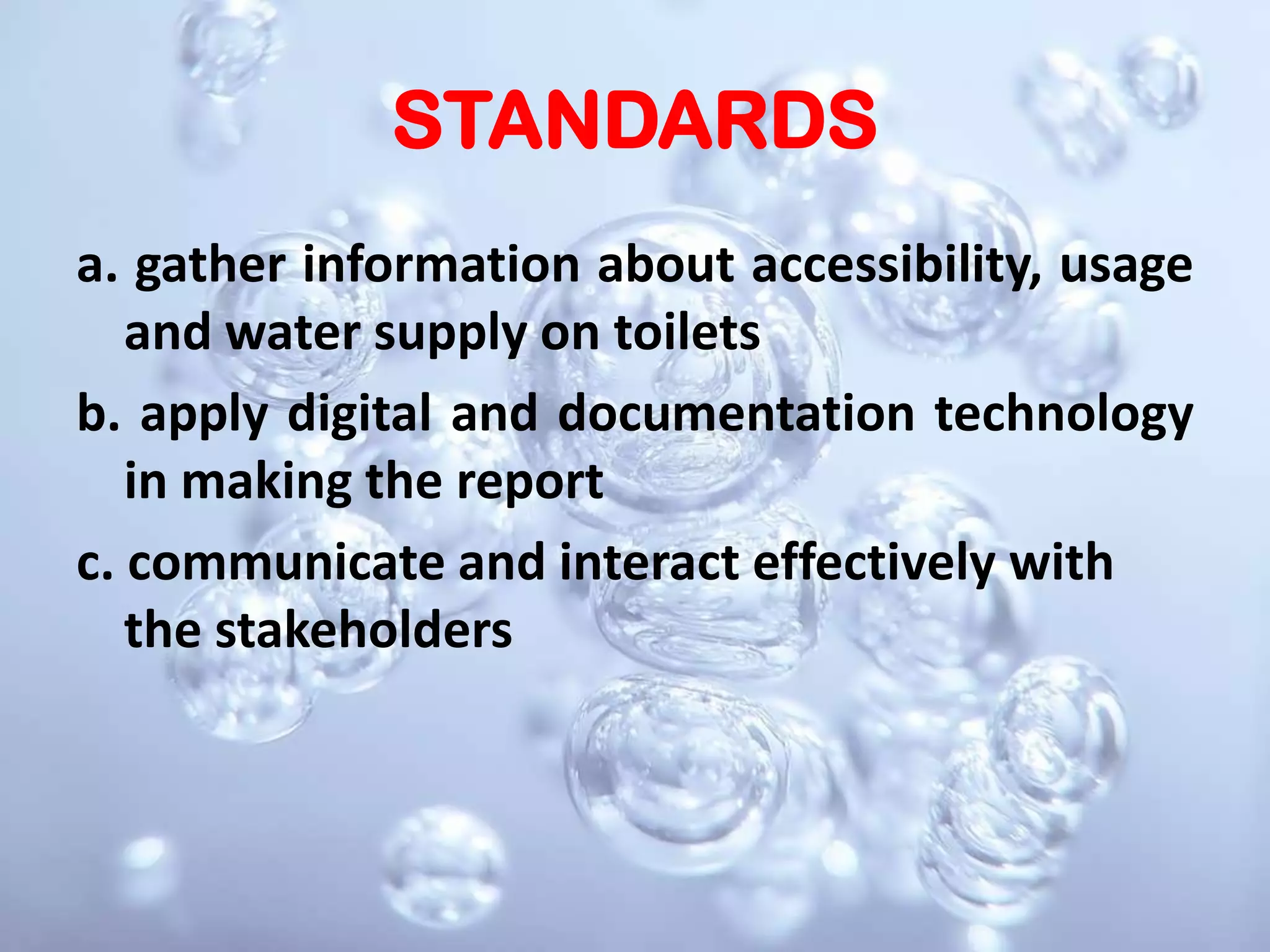 STANDARDS

a. gather information about accessibility, usage and water supply on toilets

b. apply digital and documentation technology in making the report

c. communicate and interact effectively with the stakeholders